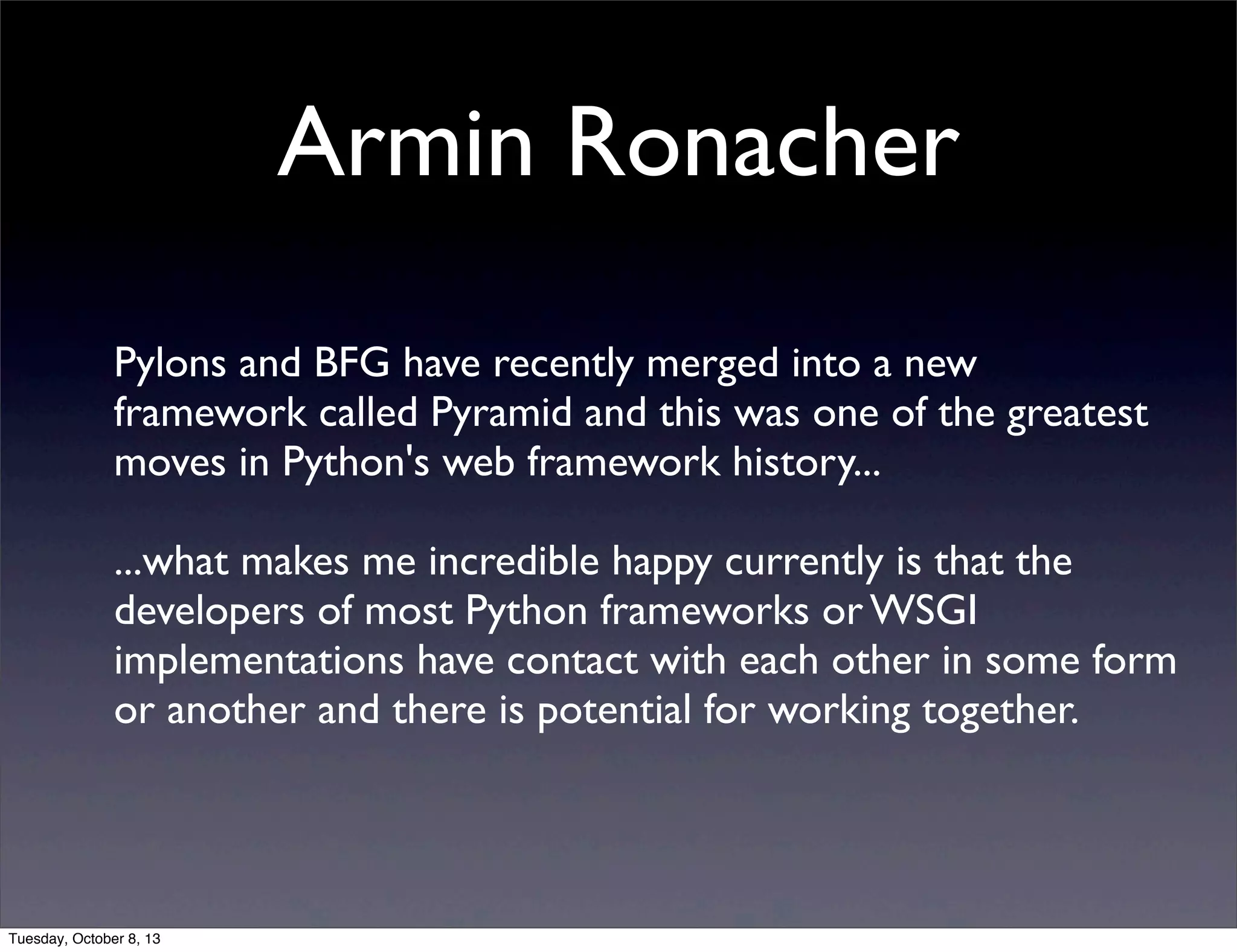 Armin Ronacher

Pylons and BFG have recently merged into a new framework called Pyramid and this was one of the greatest moves in Python's web framework history...

...what makes me incredible happy currently is that the developers of most Python frameworks or WSGI implementations have contact with each other in some form or another and there is potential for working together.

Tuesday, October 8, 13